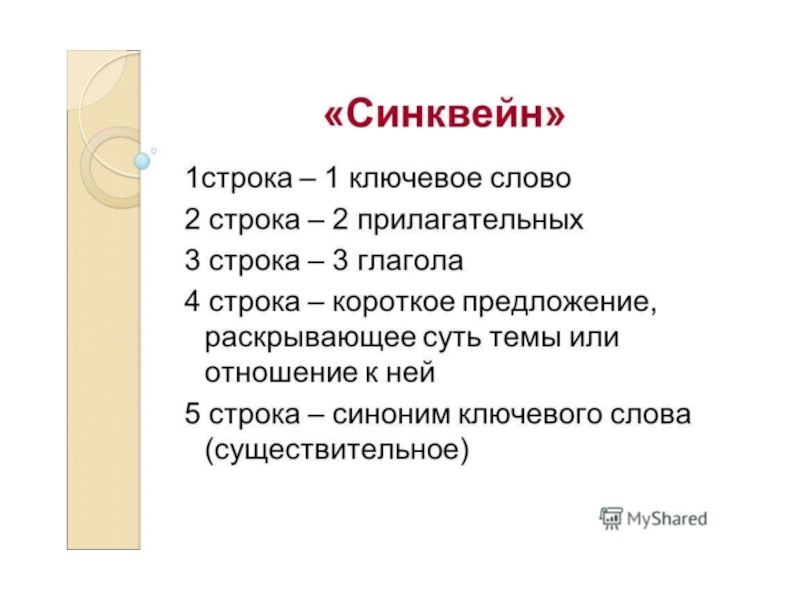 «Синквейн»

1строка – 1 ключевое слово

2 строка – 2 прилагательных

3 строка – 3 глагола

4 строка – короткое предложение, раскрывающее суть темы или отношение к ней

5 строка – синоним ключевого слова (существительное)

MyShared